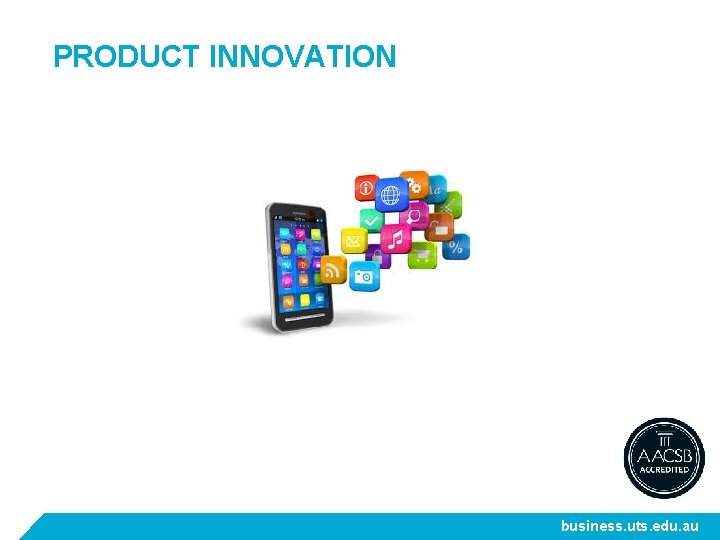 PRODUCT INNOVATION

AACSB
ACCREDITED

business.uts.edu.au